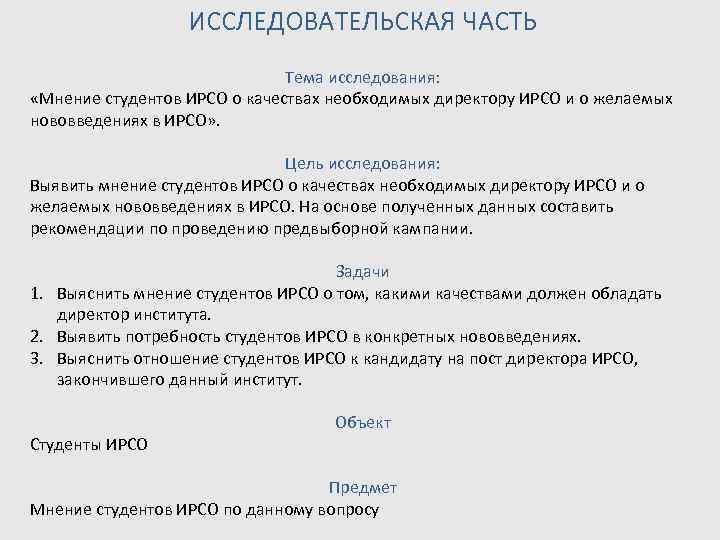 ИССЛЕДОВАТЕЛЬСКАЯ ЧАСТЬ

Тема исследования:
«Мнение студентов ИРСО о качествах необходимых директору ИРСО и о желаемых нововведениях в ИРСО».

Цель исследования:
Выявить мнение студентов ИРСО о качествах необходимых директору ИРСО и о желаемых нововведениях в ИРСО. На основе полученных данных составить рекомендации по проведению предвыборной кампании.

Задачи
1. Выяснить мнение студентов ИРСО о том, какими качествами должен обладать директор института.
2. Выявить потребность студентов ИРСО в конкретных нововведениях.
3. Выяснить отношение студентов ИРСО к кандидату на пост директора ИРСО, закончившего данный институт.

Объект
Студенты ИРСО

Предмет
Мнение студентов ИРСО по данному вопросу